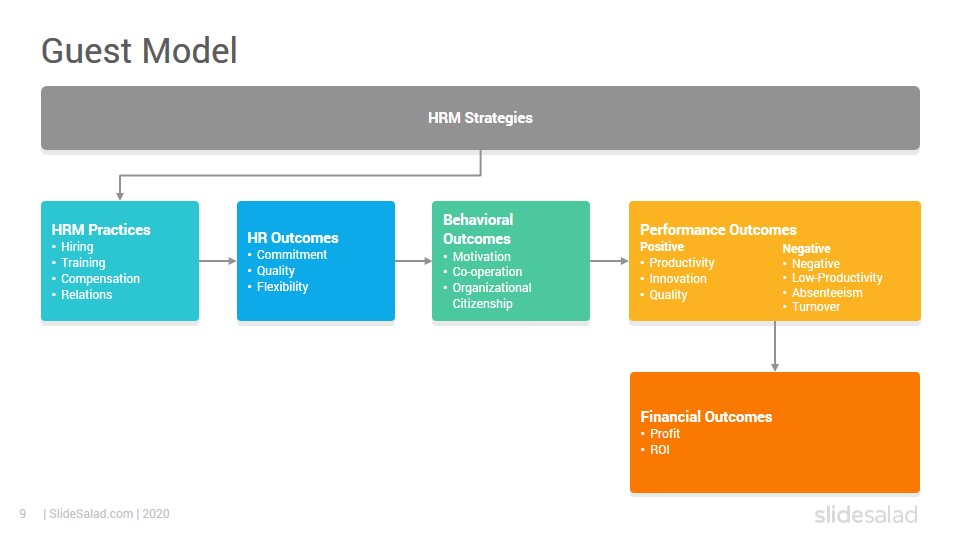 Guest Model

HRM Strategies

HRM Practices
• Hiring
• Training
• Compensation
• Relations

HR Outcomes
• Commitment
• Quality
• Flexibility

Behavioral Outcomes
• Motivation
• Co-operation
• Organizational Citizenship

Performance Outcomes
Positive
• Productivity
• Innovation
• Quality

Negative
• Negative
• Low-Productivity
• Absenteeism
• Turnover

Financial Outcomes
• Profit
• ROI

9 | SlideSalad.com | 2020

slidesalad